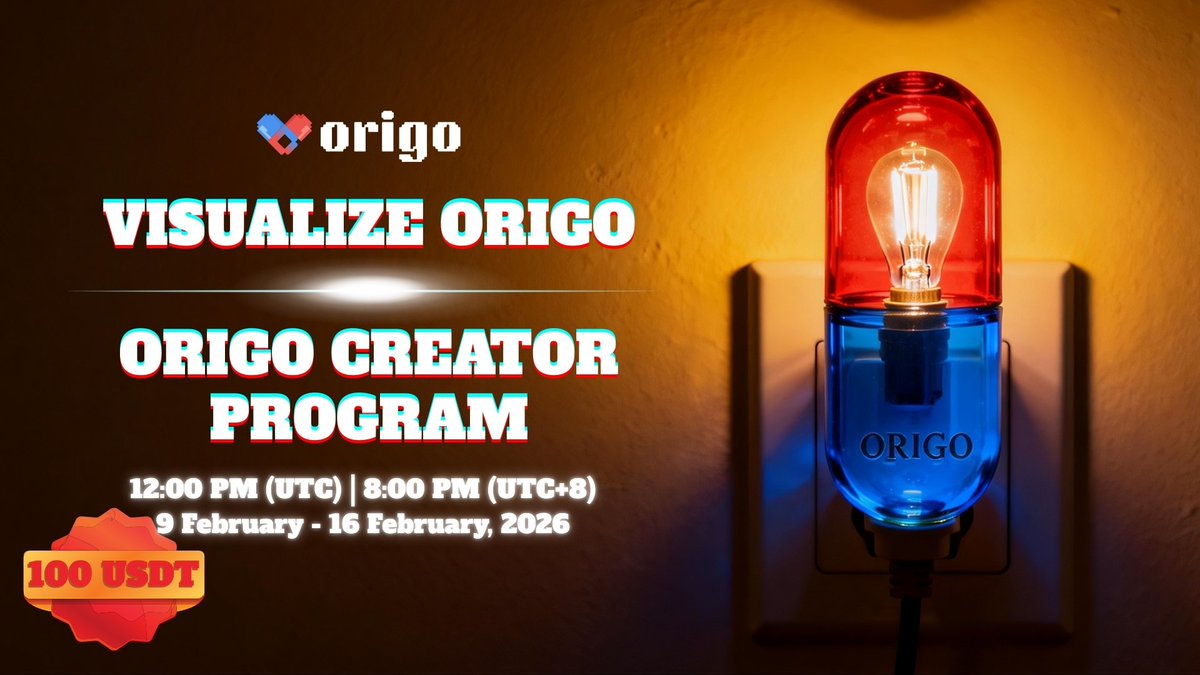 origo

VISUALIZE ORIGO

ORIGO CREATOR PROGRAM

12:00 PM (UTC) | 8:00 PM (UTC+8)
9 February - 16 February, 2026

100 USDT

ORIGO